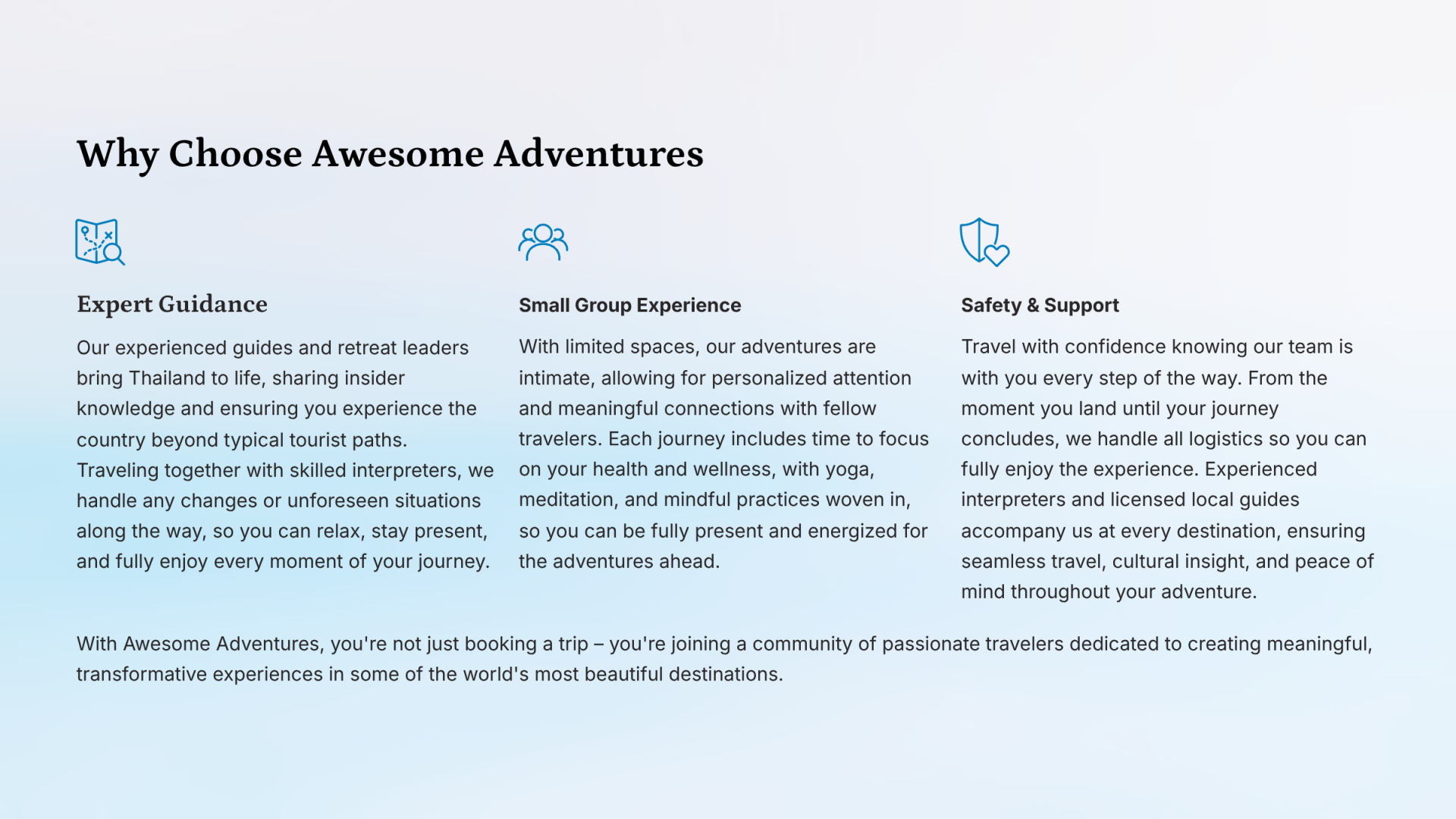 Why Choose Awesome Adventures

Expert Guidance

Our experienced guides and retreat leaders bring Thailand to life, sharing insider knowledge and ensuring you experience the country beyond typical tourist paths. Traveling together with skilled interpreters, we handle any changes or unforeseen situations along the way, so you can relax, stay present, and fully enjoy every moment of your journey.

Small Group Experience

With limited spaces, our adventures are intimate, allowing for personalized attention and meaningful connections with fellow travelers. Each journey includes time to focus on your health and wellness, with yoga, meditation, and mindful practices woven in, so you can be fully present and energized for the adventures ahead.

Safety & Support

Travel with confidence knowing our team is with you every step of the way. From the moment you land until your journey concludes, we handle all logistics so you can fully enjoy the experience. Experienced interpreters and licensed local guides accompany us at every destination, ensuring seamless travel, cultural insight, and peace of mind throughout your adventure.

With Awesome Adventures, you're not just booking a trip – you're joining a community of passionate travelers dedicated to creating meaningful, transformative experiences in some of the world's most beautiful destinations.